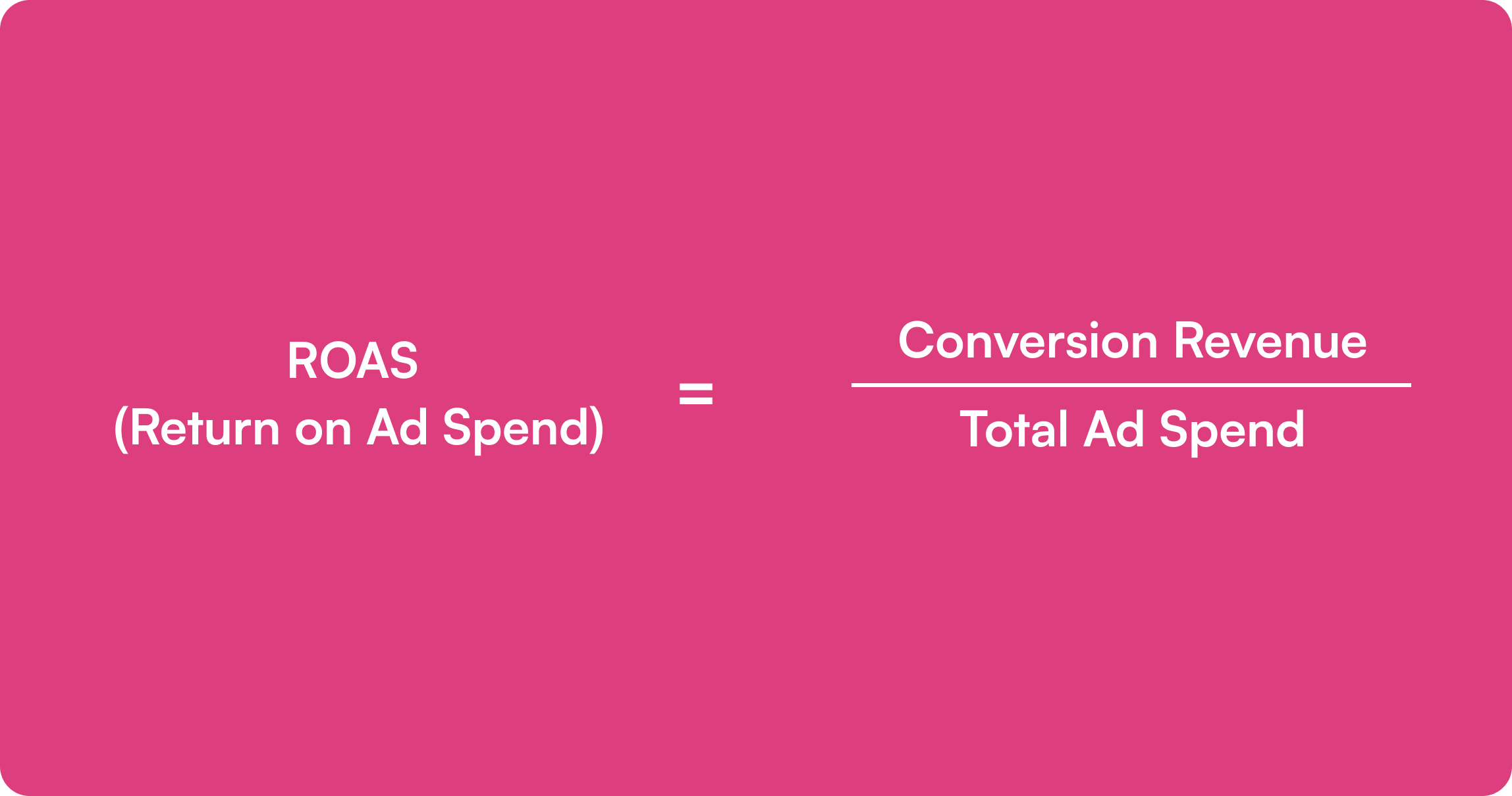 $\text{ROAS (Return on Ad Spend)} = \frac{\text{Conversion Revenue}}{\text{Total Ad Spend}}$